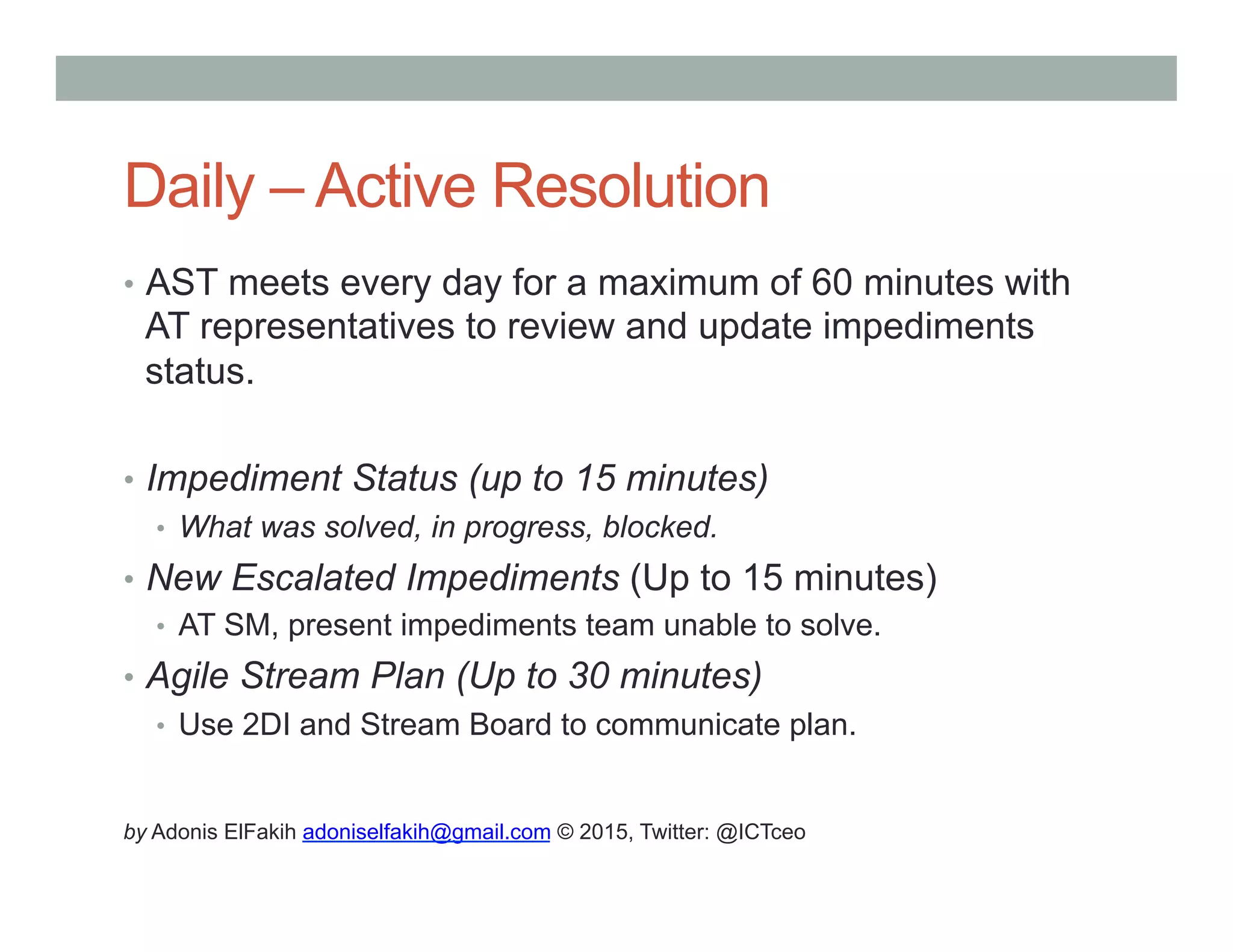 Daily – Active Resolution

• AST meets every day for a maximum of 60 minutes with AT representatives to review and update impediments status.

• Impediment Status (up to 15 minutes)
  • What was solved, in progress, blocked.
• New Escalated Impediments (Up to 15 minutes)
  • AT SM, present impediments team unable to solve.
• Agile Stream Plan (Up to 30 minutes)
  • Use 2DI and Stream Board to communicate plan.

by Adonis ElFakih adoniselfakih@gmail.com © 2015, Twitter: @ICTceo